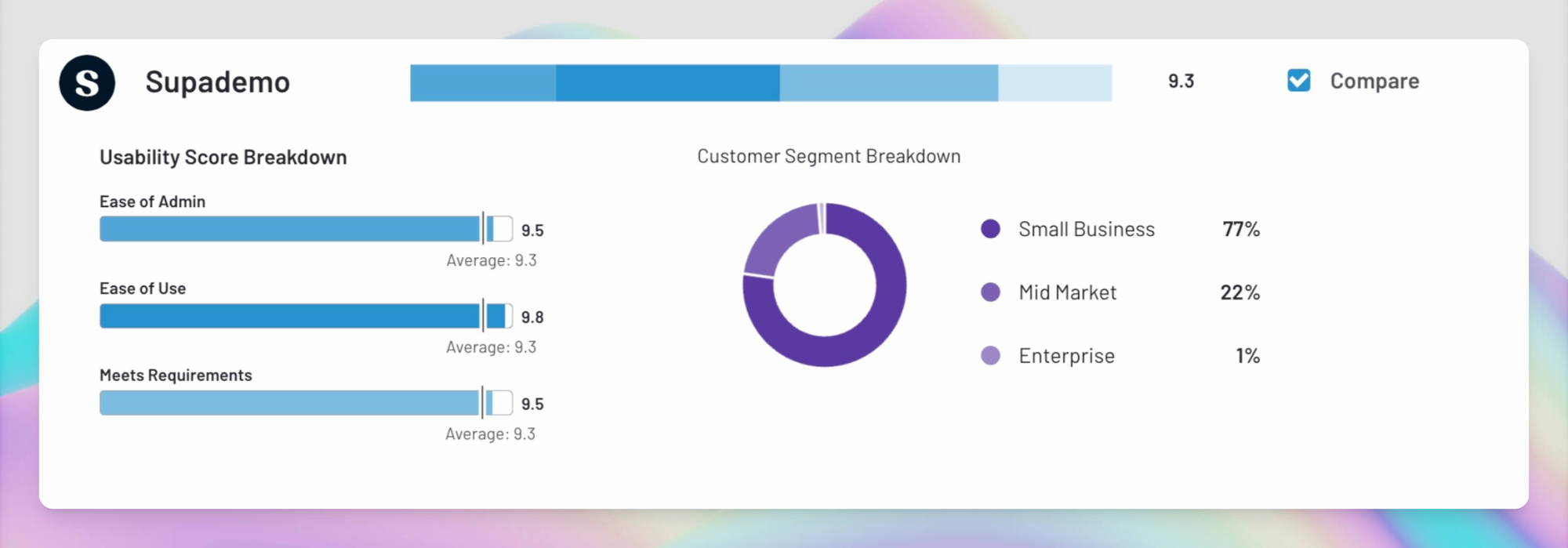 S

Supademo

9.3

Compare

Usability Score Breakdown

Ease of Admin

9.5

Average: 9.3

Ease of Use

9.8

Average: 9.3

Meets Requirements

9.5

Average: 9.3

Customer Segment Breakdown

Small Business 77%

Mid Market 22%

Enterprise 1%